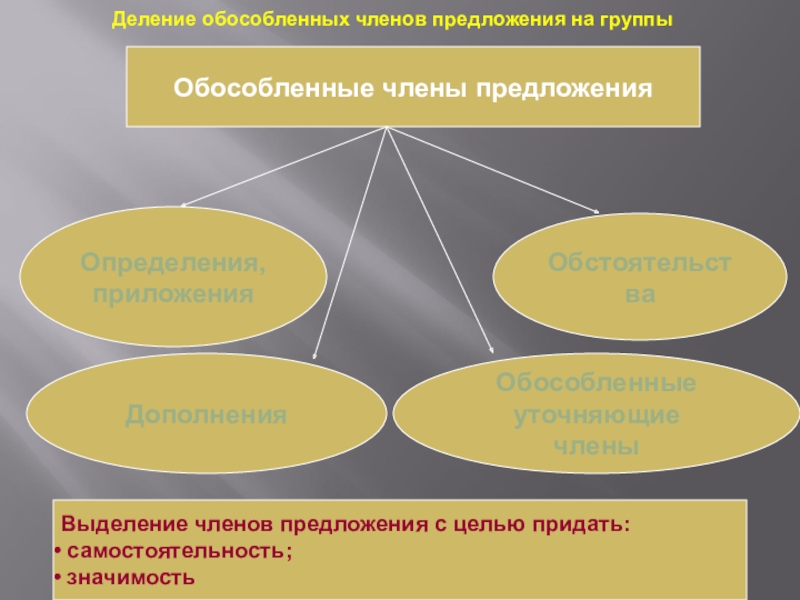 Деление обособленных членов предложения на группы

Обособленные члены предложения

Определения, приложения

Обстоятельства

Дополнения

Обособленные уточняющие члены

Выделение членов предложения с целью придать:
• самостоятельность;
• значимость